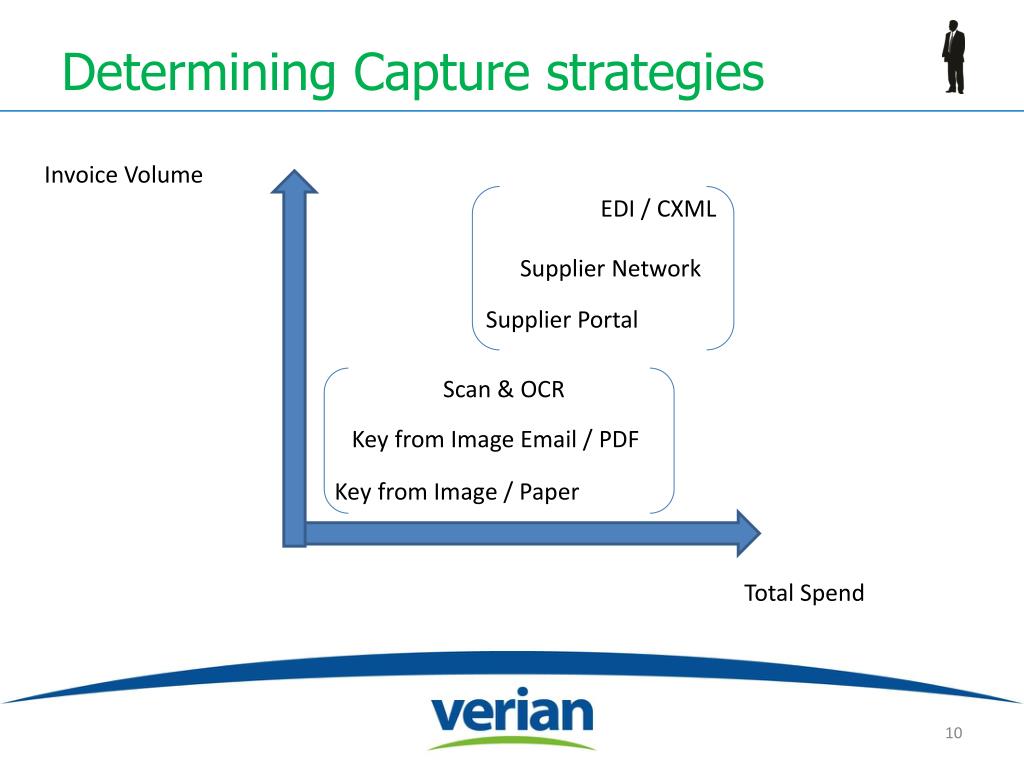 Determining Capture strategies

Invoice Volume

EDI / CXML

Supplier Network

Supplier Portal

Scan & OCR

Key from Image Email / PDF

Key from Image / Paper

Total Spend

verian

10